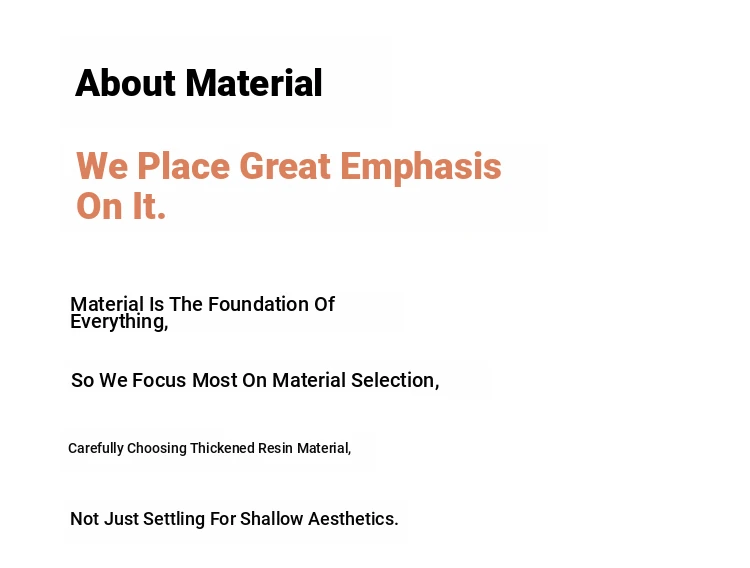 About Material

We Place Great Emphasis On It.

Material Is The Foundation Of Everything,

So We Focus Most On Material Selection,

Carefully Choosing Thickened Resin Material,

Not Just Settling For Shallow Aesthetics.